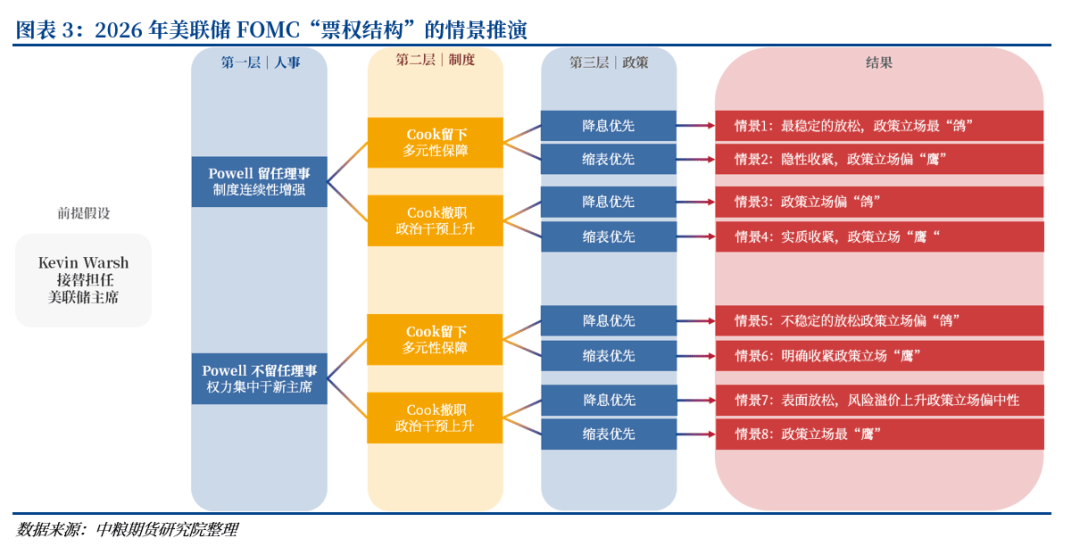 图表 3：2026 年美联储 FOMC“票权结构”的情景推演

前提假设

Kevin Warsh 接替担任 美联储主席

第一层｜人事

Powell 留任理事
制度连续性增强

Powell 不留任理事
权力集中于新主席

第二层｜制度

Cook留下
多元性保障

Cook撤职
政治干预上升

Cook留下
多元性保障

Cook撤职
政治干预上升

第三层｜政策

降息优先
缩表优先
降息优先
缩表优先
降息优先
缩表优先
降息优先
缩表优先

结果

情景1：最稳定的放松，政策立场最“鸽”
情景2：隐性收紧，政策立场偏“鹰”
情景3：政策立场偏“鸽”
情景4：实质收紧，政策立场“鹰“
情景5：不稳定的放松政策立场偏“鸽”
情景6：明确收紧政策立场“鹰”
情景7：表面放松，风险溢价上升政策立场偏中性
情景8：政策立场最“鹰”

数据来源：中粮期货研究院整理